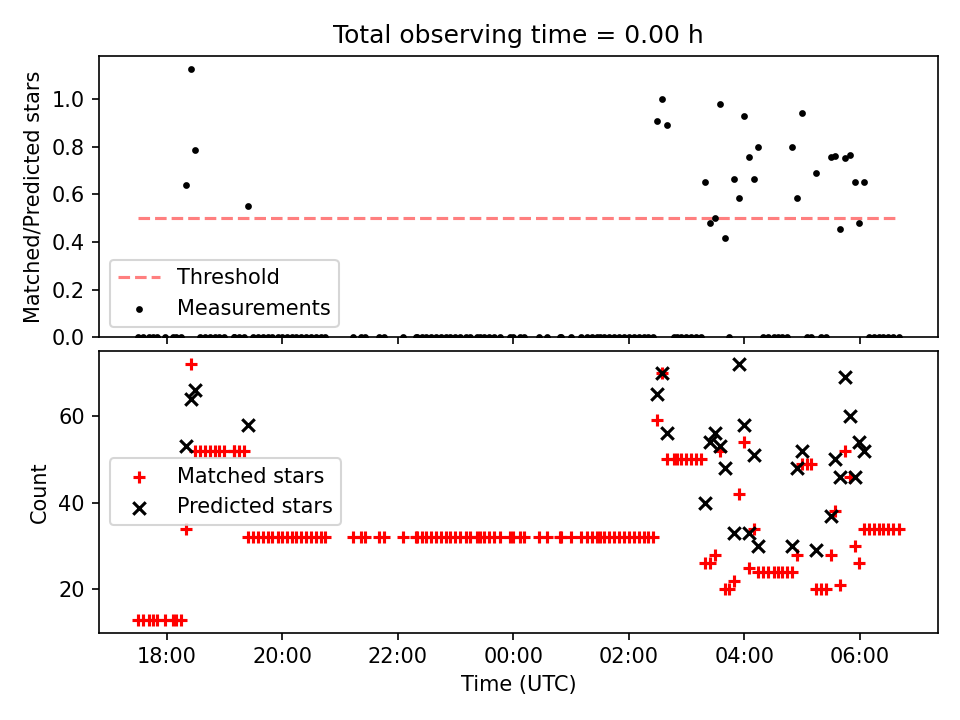 Total observing time = 0.00 h

Matched/Predicted stars

1.0
0.8
0.6
0.4
0.2
0.0

Threshold
Measurements

Count

60
40
20

Matched stars
Predicted stars

18:00
20:00
22:00
00:00
02:00
04:00
06:00

Time (UTC)